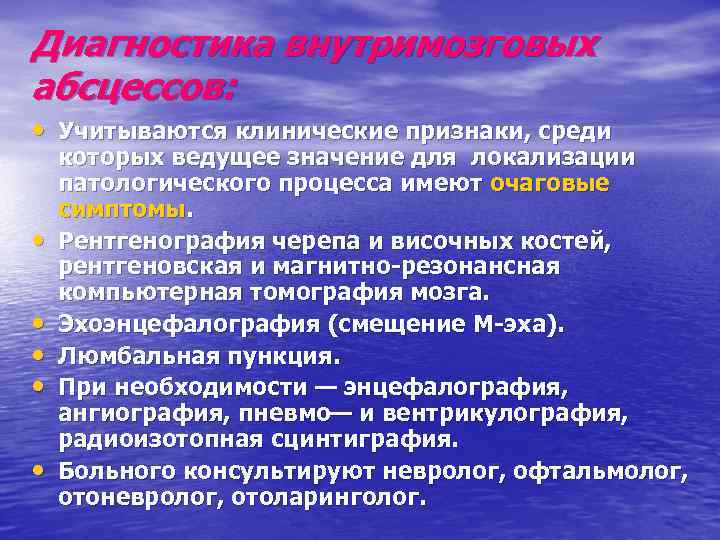 Диагностика внутримозговых абсцессов:

• Учитываются клинические признаки, среди которых ведущее значение для локализации патологического процесса имеют очаговые симптомы.
• Рентгенография черепа и височных костей, рентгеновская и магнитно-резонансная компьютерная томография мозга.
• Эхоэнцефалография (смещение М-эха).
• Люмбальная пункция.
• При необходимости — энцефалография, ангиография, пневмо— и вентрикулография, радиоизотопная сцинтиграфия.
• Больного консультируют невролог, офтальмолог, отоневролог, отоларинголог.